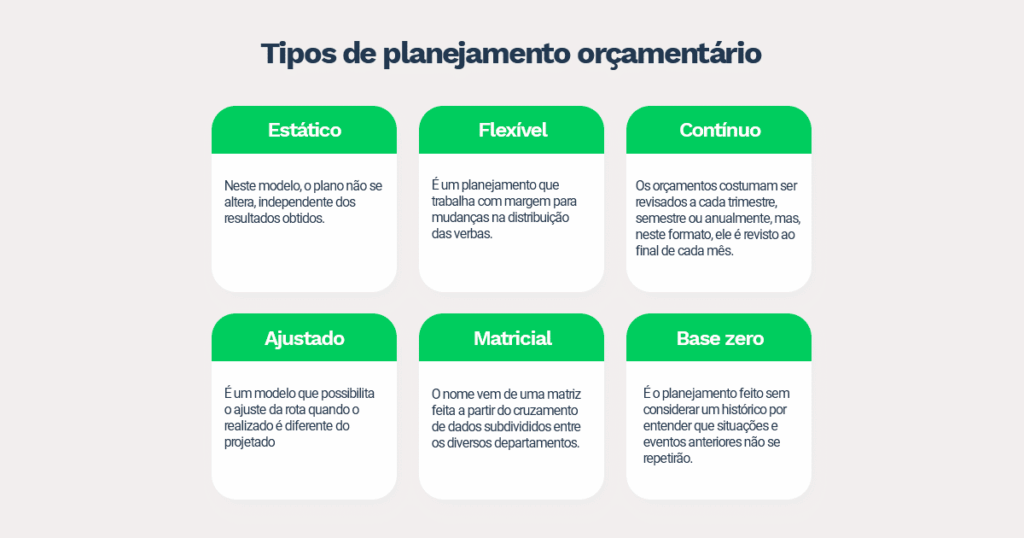 Tipos de planejamento orçamentário

Estático

Neste modelo, o plano não se altera, independente dos resultados obtidos.

Flexível

É um planejamento que trabalha com margem para mudanças na distribuição das verbas.

Contínuo

Os orçamentos costumam ser revisados a cada trimestre, semestre ou anualmente, mas, neste formato, ele é revisto ao final de cada mês.

Ajustado

É um modelo que possibilita o ajuste da rota quando o realizado é diferente do projetado

Matricial

O nome vem de uma matriz feita a partir do cruzamento de dados subdivididos entre os diversos departamentos.

Base zero

É o planejamento feito sem considerar um histórico por entender que situações e eventos anteriores não se repetirão.